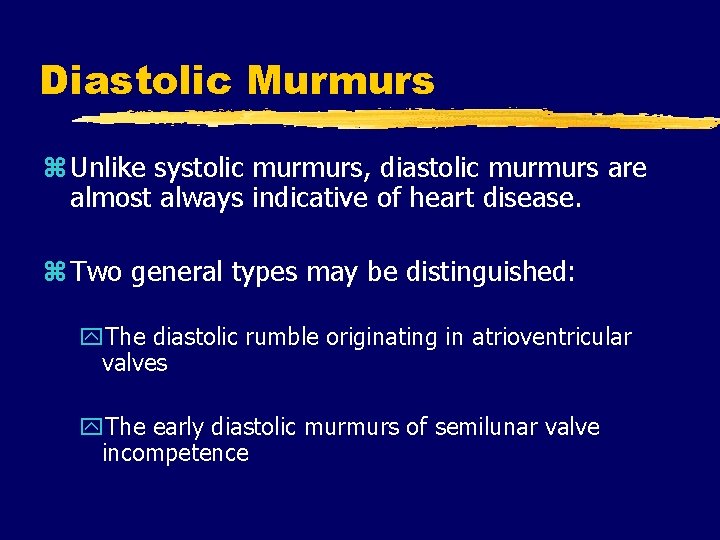 Diastolic Murmurs

Unlike systolic murmurs, diastolic murmurs are almost always indicative of heart disease.

Two general types may be distinguished:

The diastolic rumble originating in atrioventricular valves

The early diastolic murmurs of semilunar valve incompetence